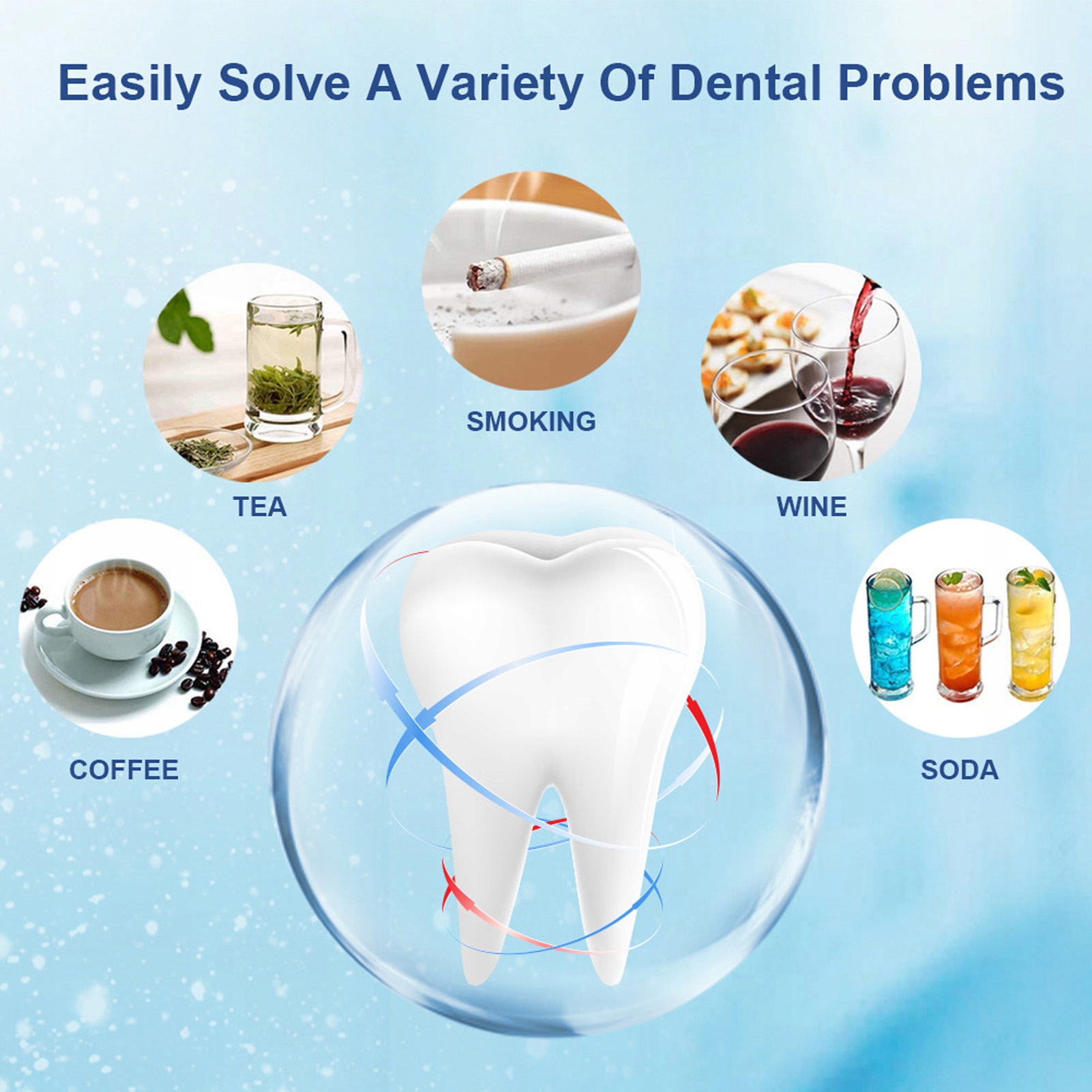 Easily Solve A Variety Of Dental Problems

SMOKING

TEA

WINE

COFFEE

SODA